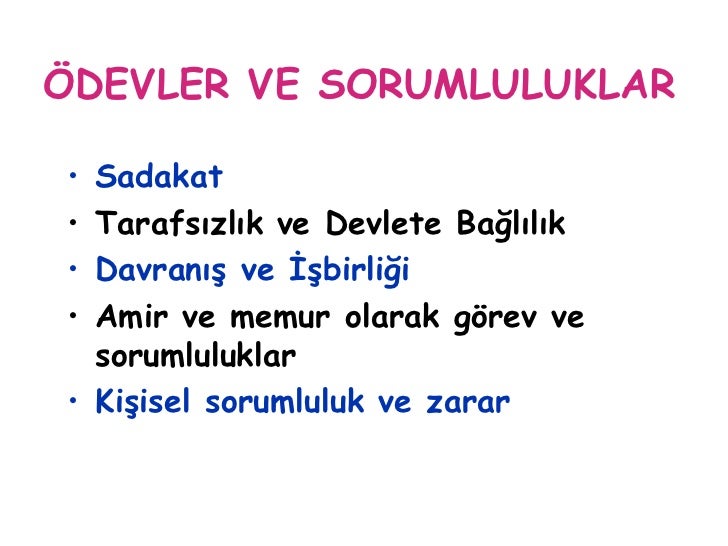 ÖDEVLER VE SORUMLULUKLAR

• Sadakat
• Tarafsızlık ve Devlete Bağlılık
• Davranış ve İşbirliği
• Amir ve memur olarak görev ve sorumluluklar
• Kişisel sorumluluk ve zarar